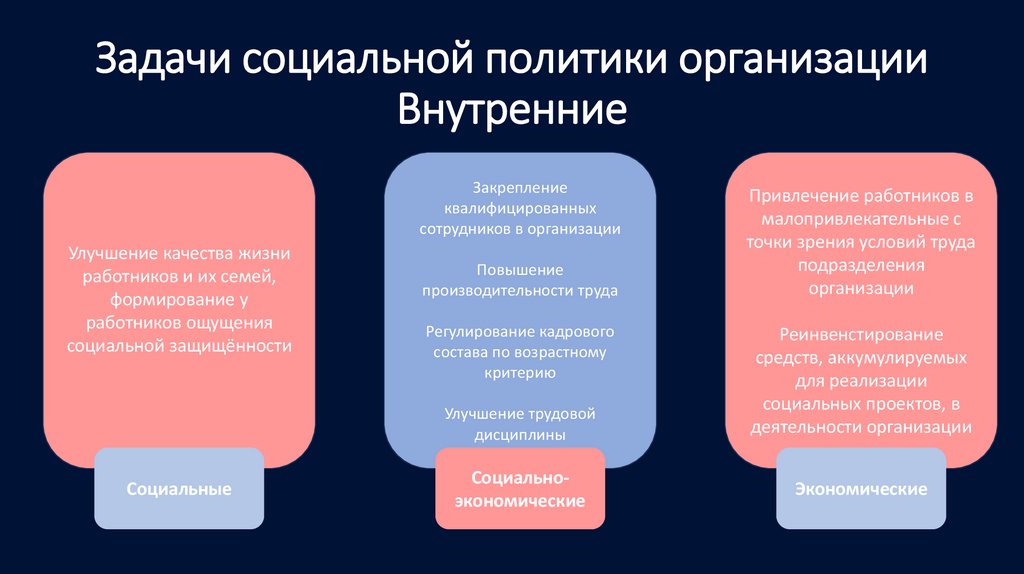 Задачи социальной политики организации Внутренние

Улучшение качества жизни работников и их семей, формирование у работников ощущения социальной защищённости

Социальные

Закрепление квалифицированных сотрудников в организации

Повышение производительности труда

Регулирование кадрового состава по возрастному критерию

Улучшение трудовой дисциплины

Социально-экономические

Привлечение работников в малопривлекательные с точки зрения условий труда подразделения организации

Реинвенстирование средств, аккумулируемых для реализации социальных проектов, в деятельности организации

Экономические